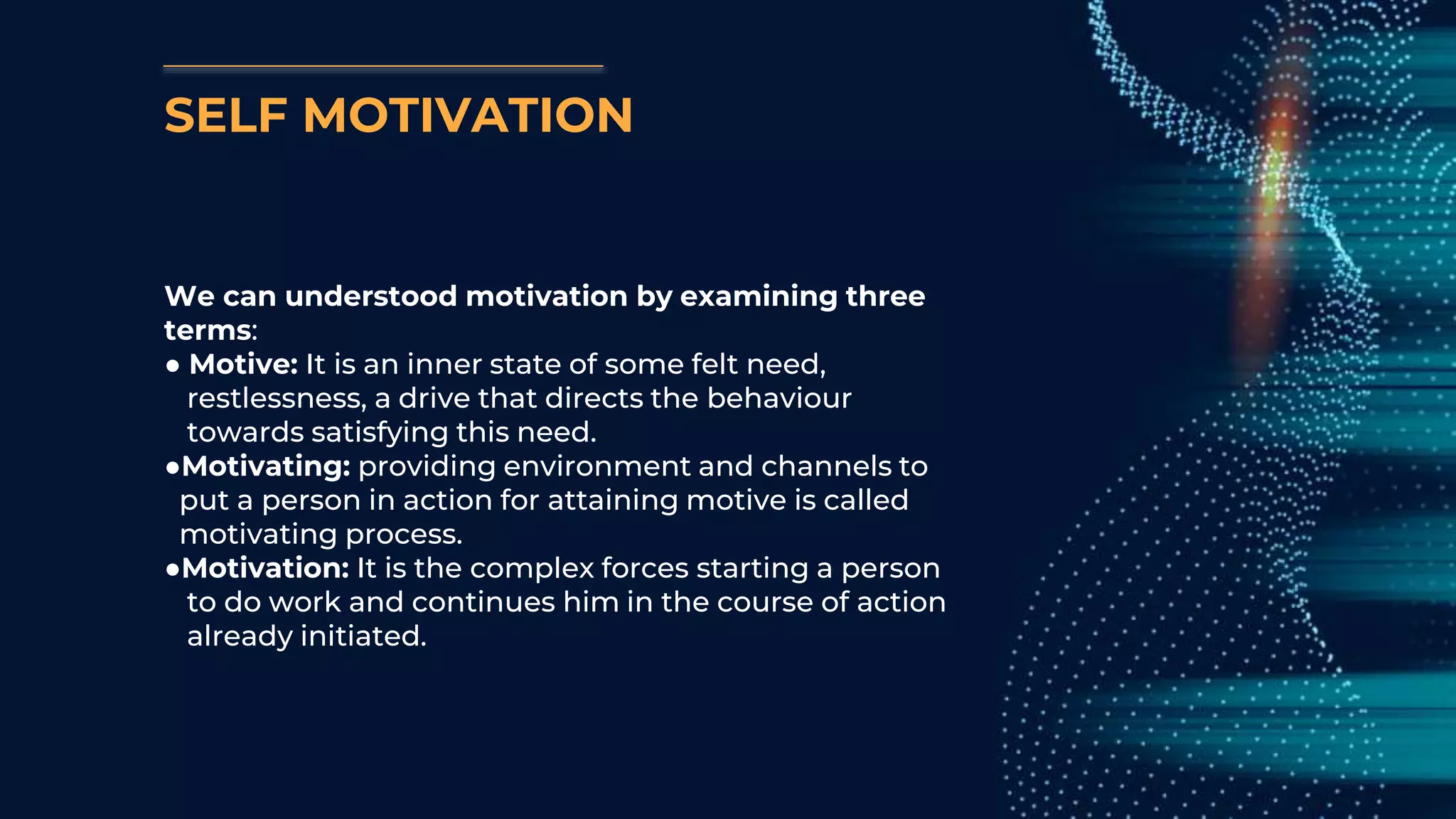 SELF MOTIVATION

We can understood motivation by examining three terms:
● Motive: It is an inner state of some felt need, restlessness, a drive that directs the behaviour towards satisfying this need.
●Motivating: providing environment and channels to put a person in action for attaining motive is called motivating process.
●Motivation: It is the complex forces starting a person to do work and continues him in the course of action already initiated.